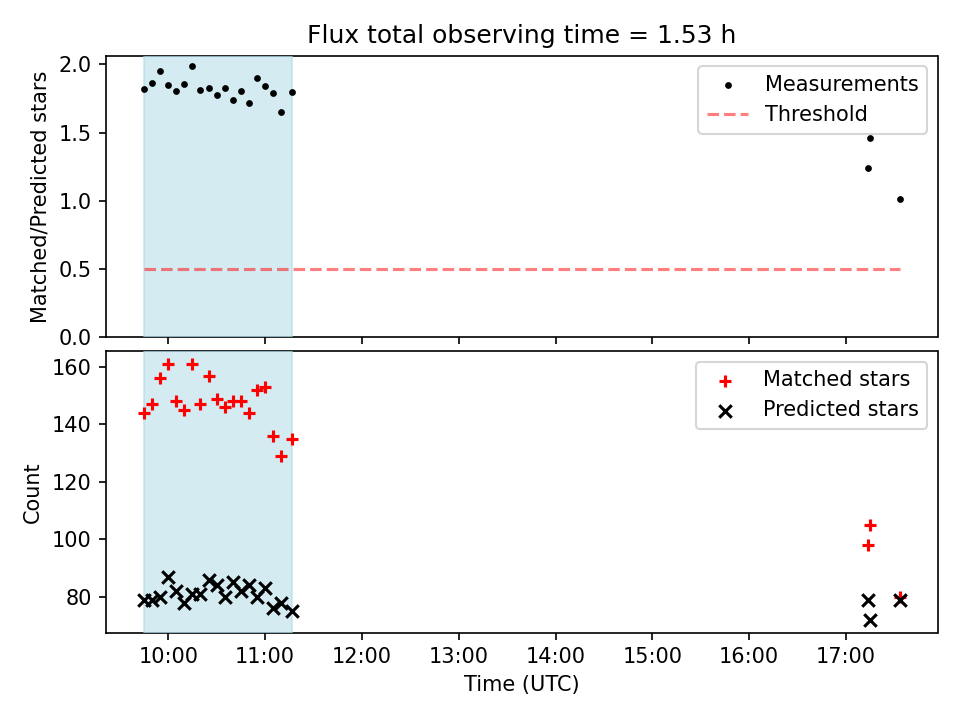 Flux total observing time = 1.53 h

Matched/Predicted stars

2.0
1.5
1.0
0.5
0.0

Measurements
Threshold

Count

160
140
120
100
80

Matched stars
Predicted stars

10:00
11:00
12:00
13:00
14:00
15:00
16:00
17:00

Time (UTC)